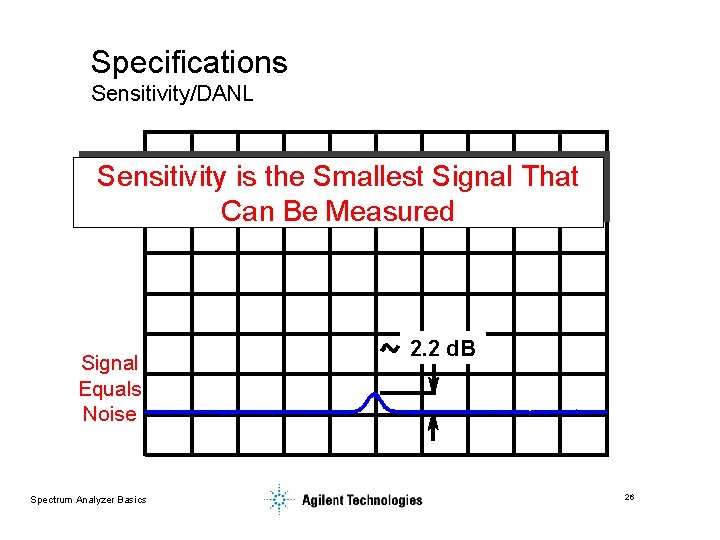 Specifications
Sensitivity/DANL

Sensitivity is the Smallest Signal That Can Be Measured

~ 2.2 dB

Signal Equals Noise

Spectrum Analyzer Basics

Agilent Technologies

26